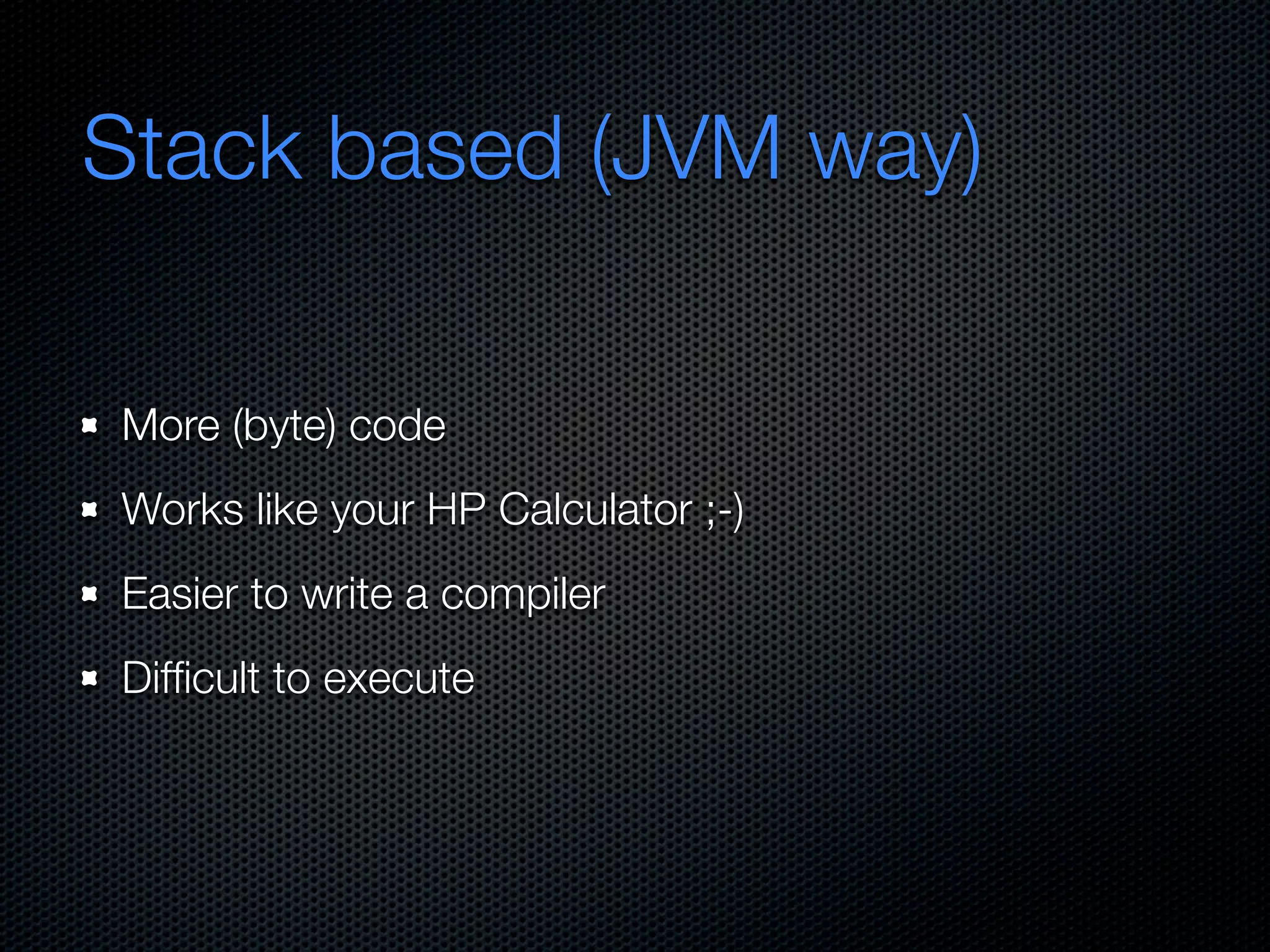 Stack based (JVM way)

- More (byte) code
- Works like your HP Calculator ;-)
- Easier to write a compiler
- Difficult to execute